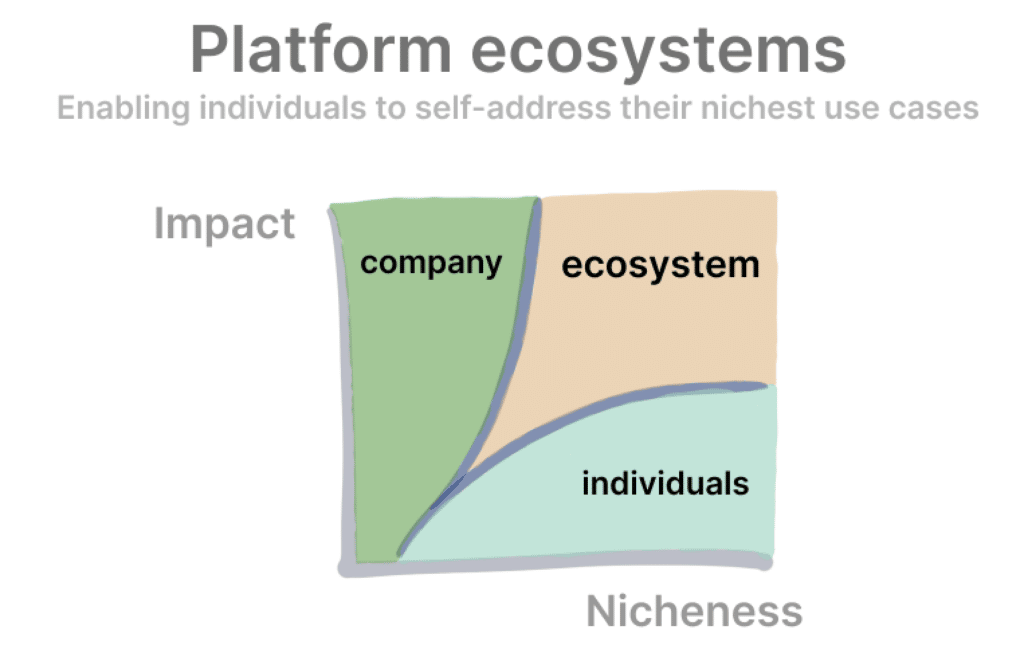 Platform ecosystems
Enabling individuals to self-address their nichest use cases

Impact

company

ecosystem

individuals

Nicheness